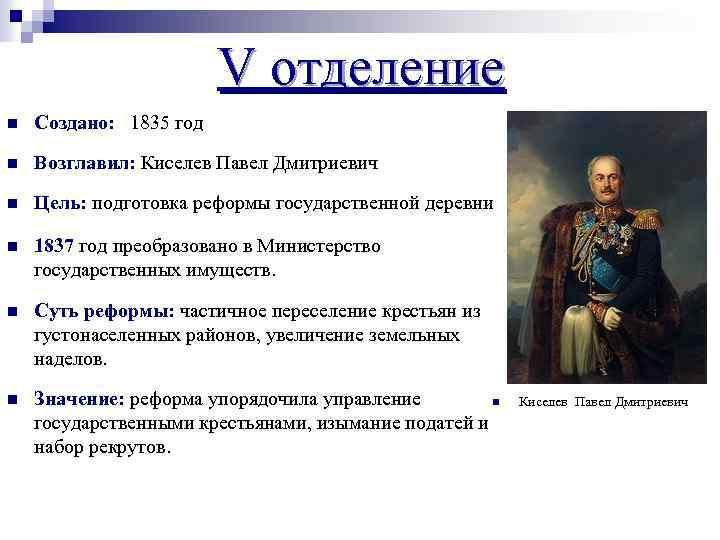 V отделение

Создано: 1835 год

Возглавил: Киселев Павел Дмитриевич

Цель: подготовка реформы государственной деревни

1837 год преобразовано в Министерство государственных имуществ.

Суть реформы: частичное переселение крестьян из густонаселенных районов, увеличение земельных наделов.

Значение: реформа упорядочила управление государственными крестьянами, изымание податей и набор рекрутов.

Киселев Павел Дмитриевич